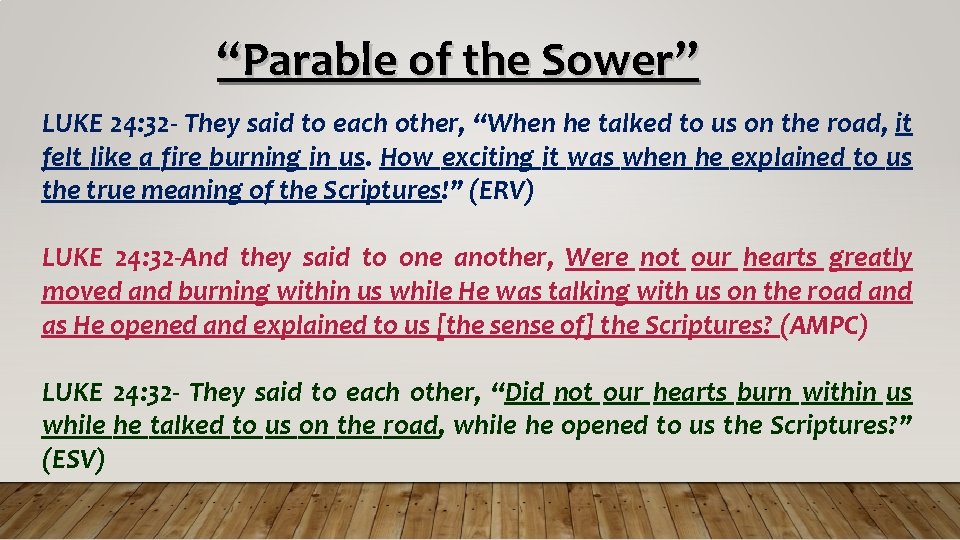 "Parable of the Sower"

LUKE 24:32- They said to each other, "When he talked to us on the road, it felt like a fire burning in us. How exciting it was when he explained to us the true meaning of the Scriptures!" (ERV)

LUKE 24:32-And they said to one another, Were not our hearts greatly moved and burning within us while He was talking with us on the road and as He opened and explained to us [the sense of] the Scriptures? (AMPC)

LUKE 24:32- They said to each other, "Did not our hearts burn within us while he talked to us on the road, while he opened to us the Scriptures?" (ESV)